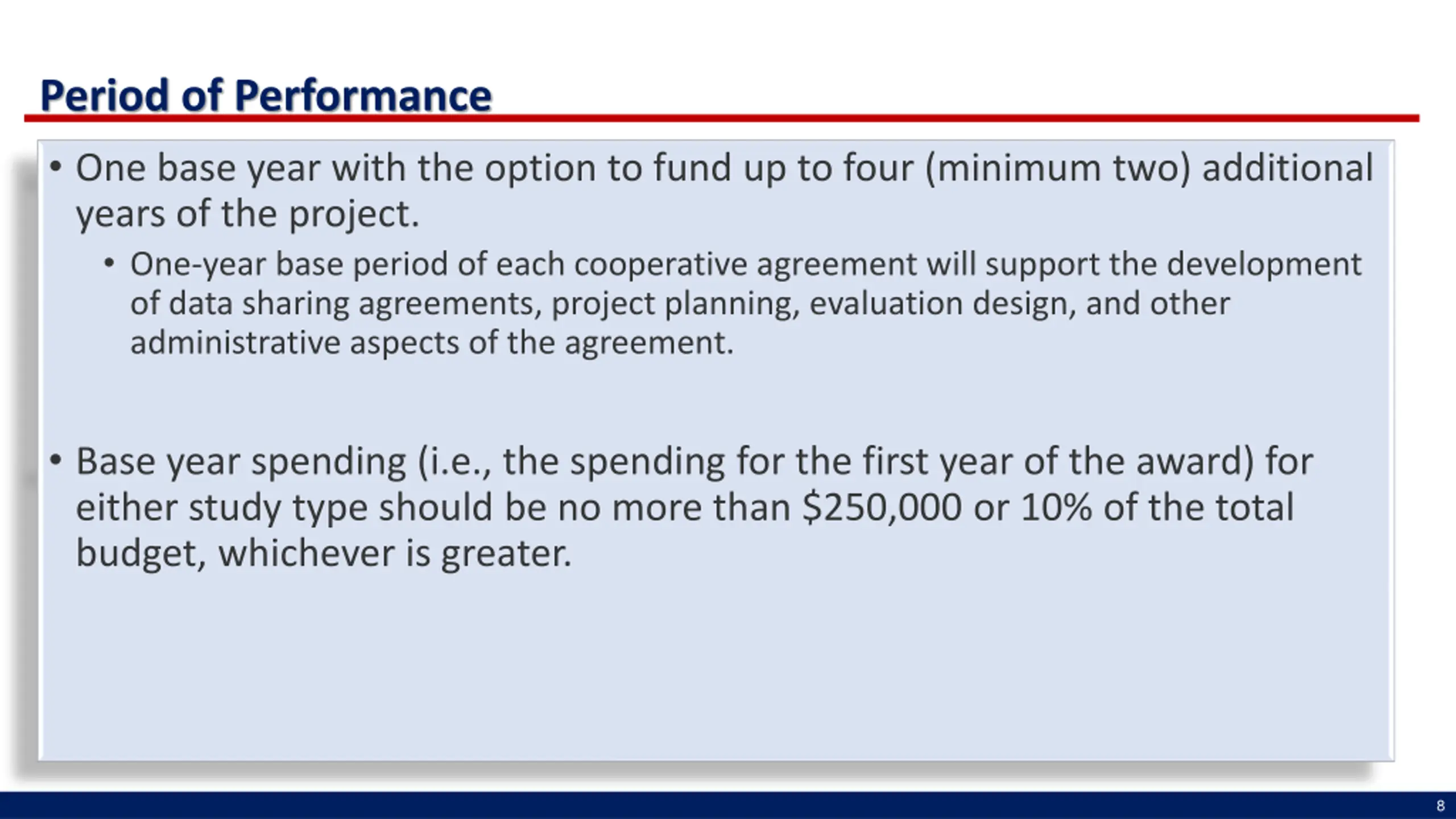 Period of Performance

• One base year with the option to fund up to four (minimum two) additional years of the project.

• One-year base period of each cooperative agreement will support the development of data sharing agreements, project planning, evaluation design, and other administrative aspects of the agreement.

• Base year spending (i.e., the spending for the first year of the award) for either study type should be no more than \$250,000 or 10% of the total budget, whichever is greater.

8